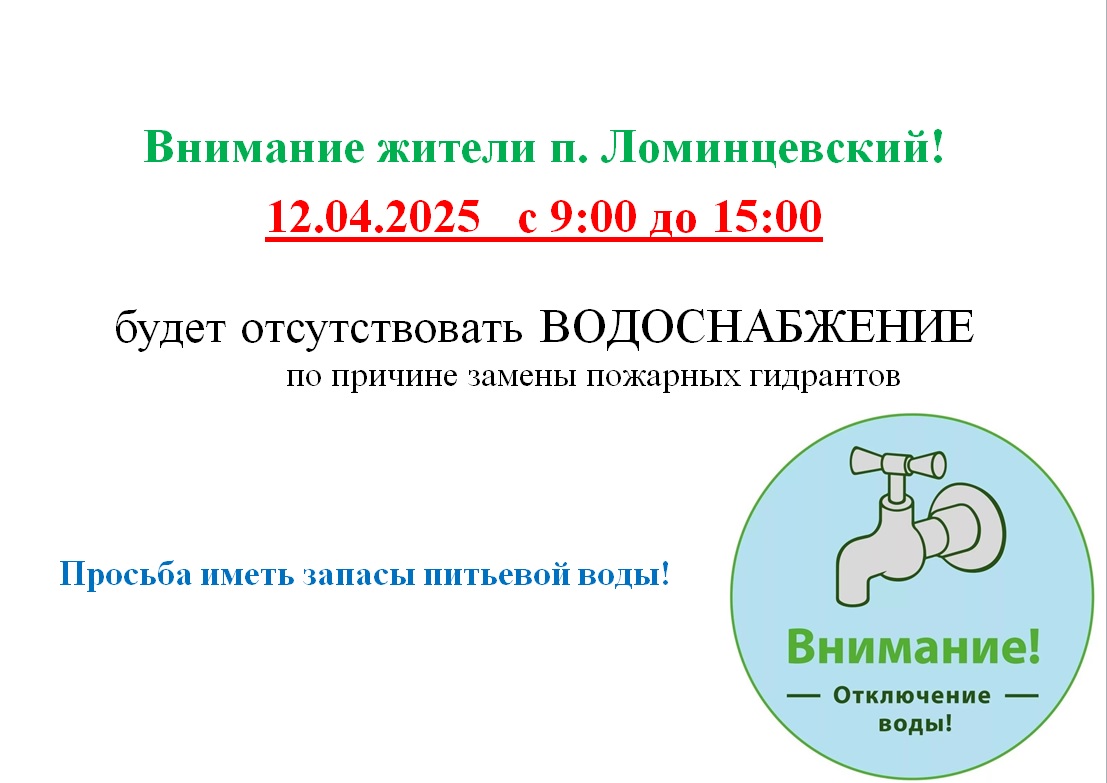 Внимание жители п. Ломинцевский!

12.04.2025 с 9:00 до 15:00

будет отсутствовать ВОДОСНАБЖЕНИЕ
по причине замены пожарных гидрантов

Просьба иметь запасы питьевой воды!

Внимание!
— Отключение —
воды!